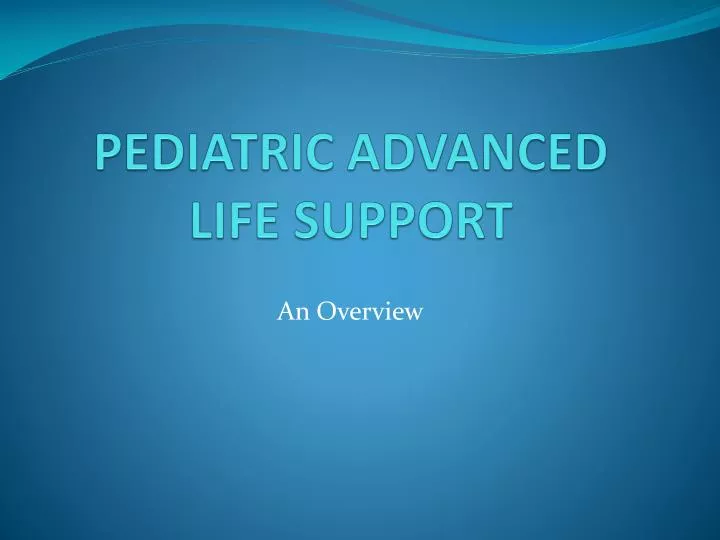 PEDIATRIC ADVANCED LIFE SUPPORT

An Overview